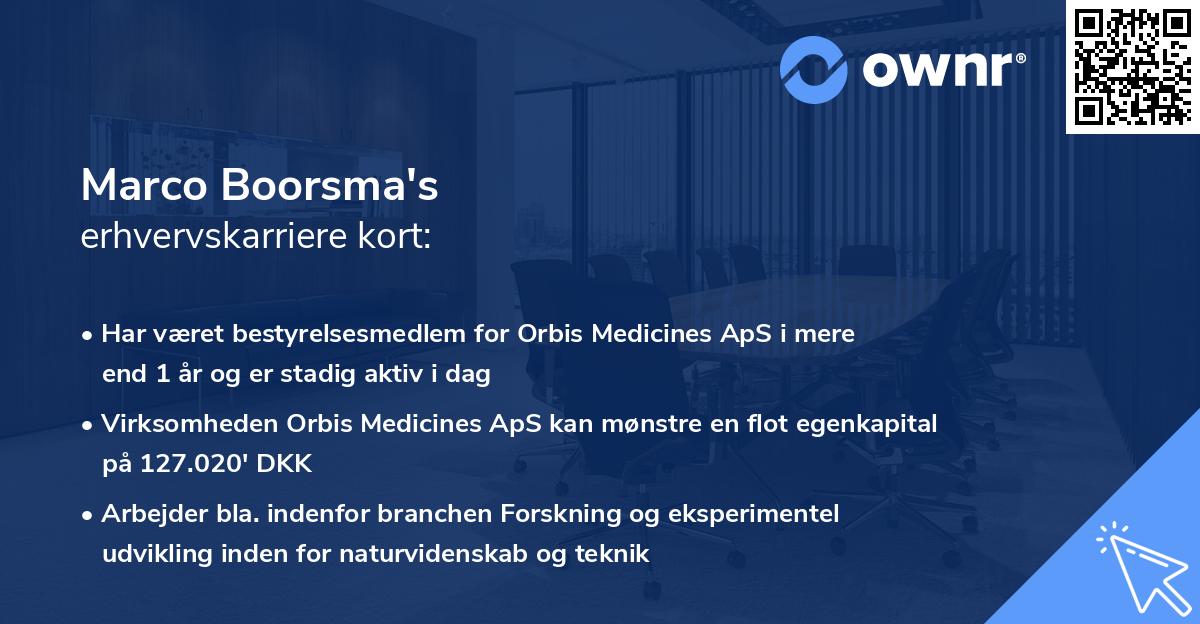 ownr®

Marco Boorsma's
erhvervskarriere kort:

• Har været bestyrelsesmedlem for Orbis Medicines ApS i mere end 1 år og er stadig aktiv i dag

• Virksomheden Orbis Medicines ApS kan mønstre en flot egenkapital på 127.020' DKK

• Arbejder bla. indenfor branchen Forskning og eksperimentel udvikling inden for naturvidenskab og teknik